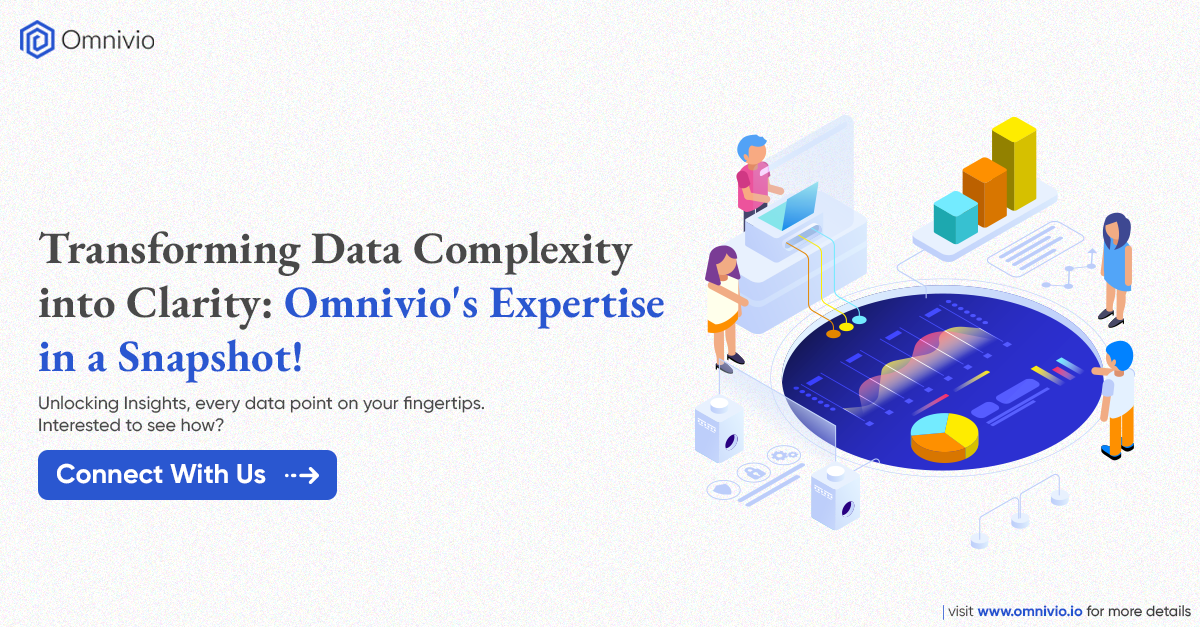 Omnivio

Transforming Data Complexity into Clarity: Omnivio's Expertise in a Snapshot!

Unlocking Insights, every data point on your fingertips. Interested to see how?

Connect With Us

| visit www.omnivio.io for more details